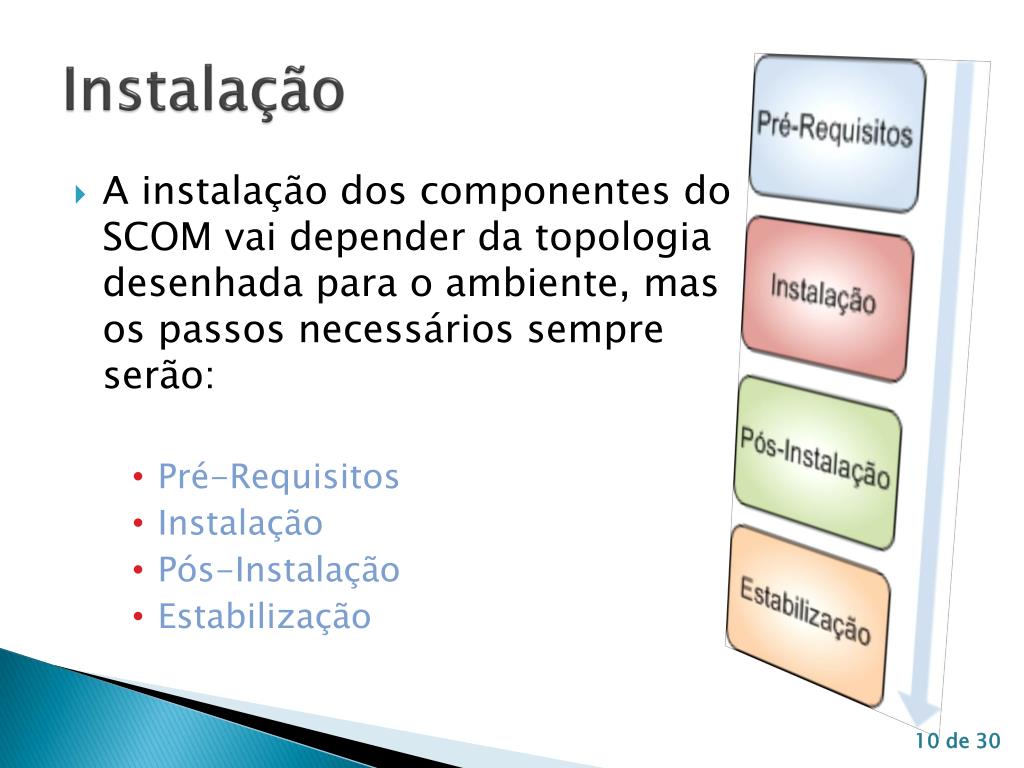 Instalação

A instalação dos componentes do SCOM vai depender da topologia desenhada para o ambiente, mas os passos necessários sempre serão:

• Pré-Requisitos
• Instalação
• Pós-Instalação
• Estabilização

Pré-Requisitos

Instalação

Pós-Instalação

Estabilização

10 de 30